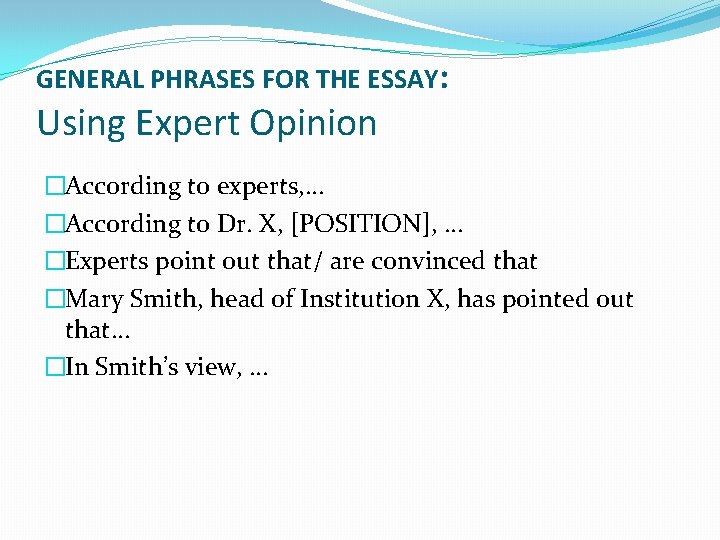 GENERAL PHRASES FOR THE ESSAY:
Using Expert Opinion

□According to experts,…
□According to Dr. X, [POSITION], …
□Experts point out that/ are convinced that
□Mary Smith, head of Institution X, has pointed out that…
□In Smith's view, …